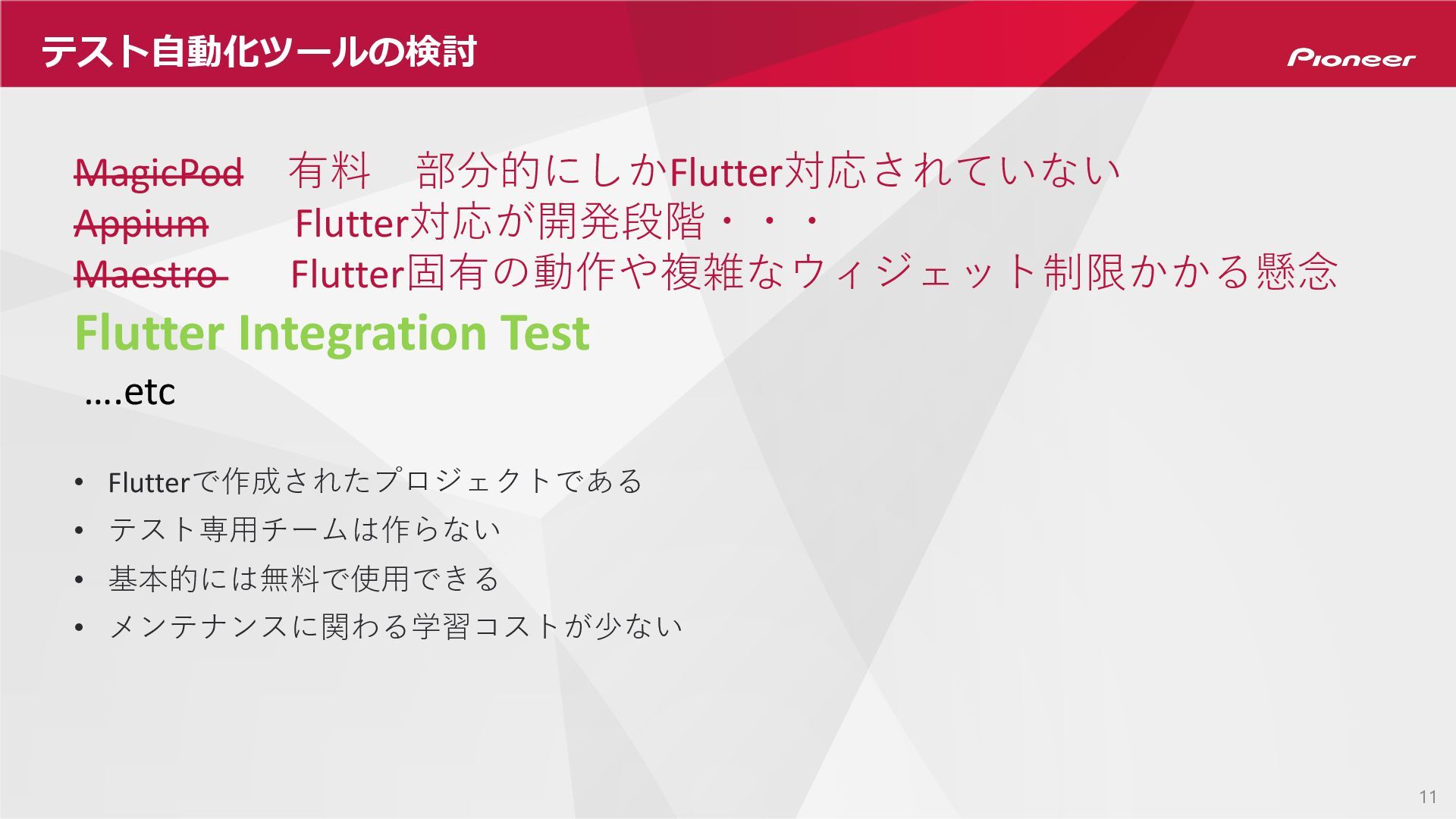 テスト自動化ツールの検討

Pioneer

MagicPod　有料　部分的にしかFlutter対応されていない
Appium　Flutter対応が開発段階・・・
Maestro　Flutter固有の動作や複雑なウィジェット制限かかる懸念
Flutter Integration Test
....etc

• Flutterで作成されたプロジェクトである
• テスト専用チームは作らない
• 基本的には無料で使用できる
• メンテナンスに関わる学習コストが少ない

11